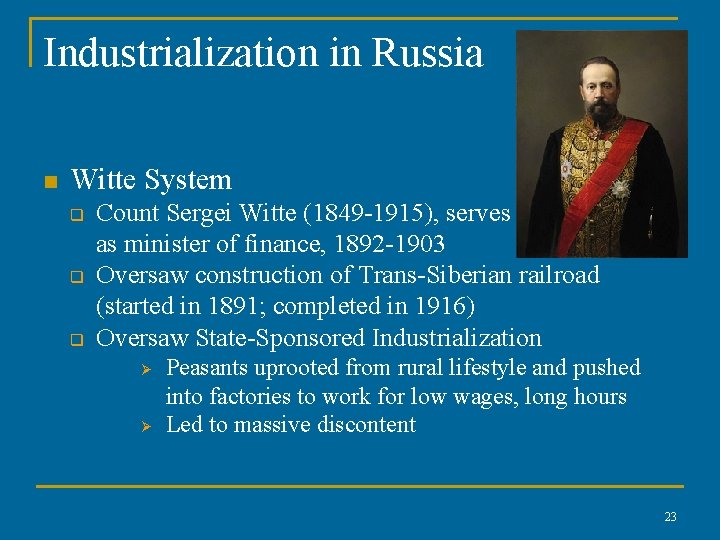 Industrialization in Russia

Witte System

Count Sergei Witte (1849-1915), serves as minister of finance, 1892-1903

Oversaw construction of Trans-Siberian railroad (started in 1891; completed in 1916)

Oversaw State-Sponsored Industrialization

Peasants uprooted from rural lifestyle and pushed into factories to work for low wages, long hours

Led to massive discontent

23